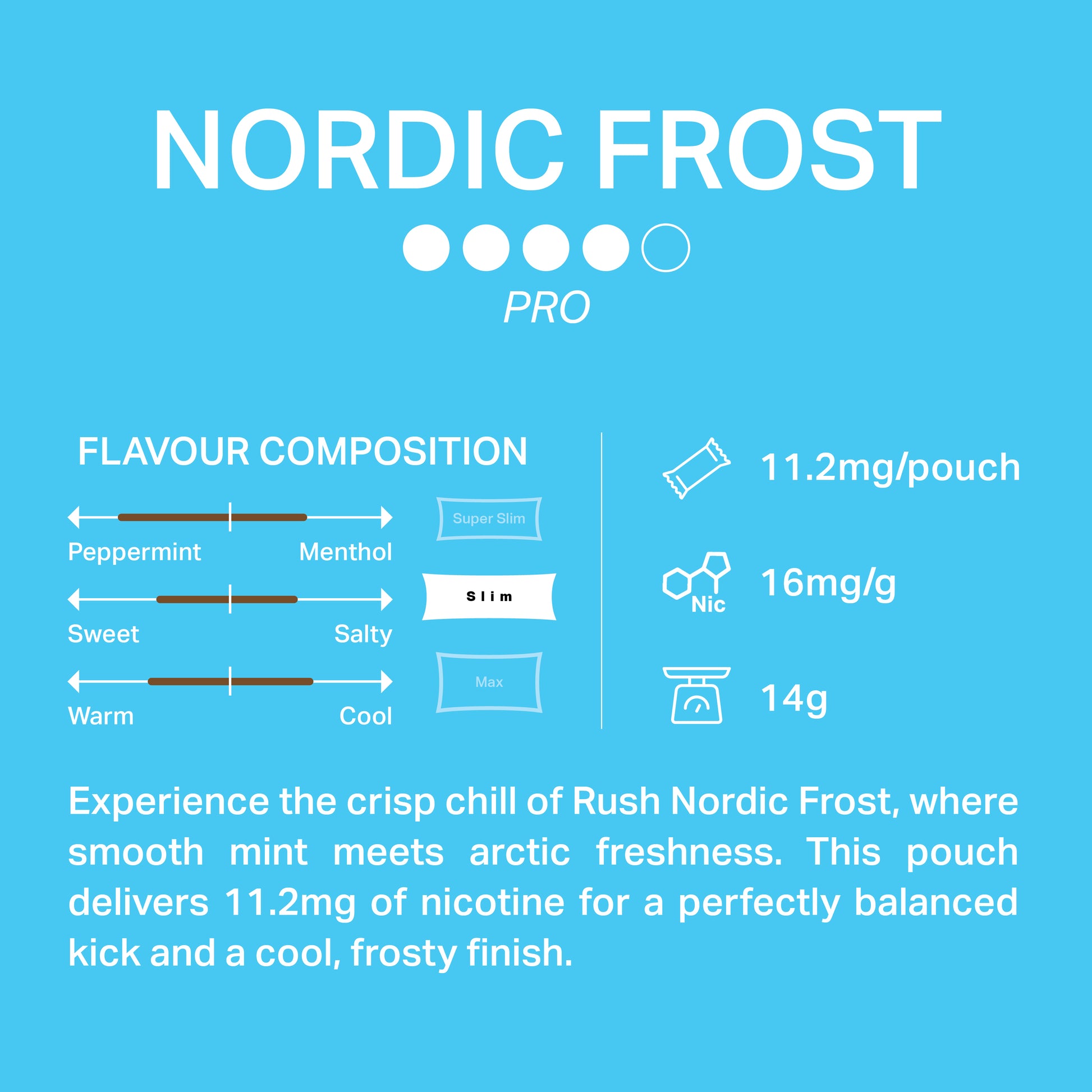 NORDIC FROST

PRO

FLAVOUR COMPOSITION

Peppermint Menthol

Sweet Salty

Warm Cool

Super Slim

Slim

Max

11.2mg/pouch

Nic

16mg/g

14g

Experience the crisp chill of Rush Nordic Frost, where smooth mint meets arctic freshness. This pouch delivers 11.2mg of nicotine for a perfectly balanced kick and a cool, frosty finish.